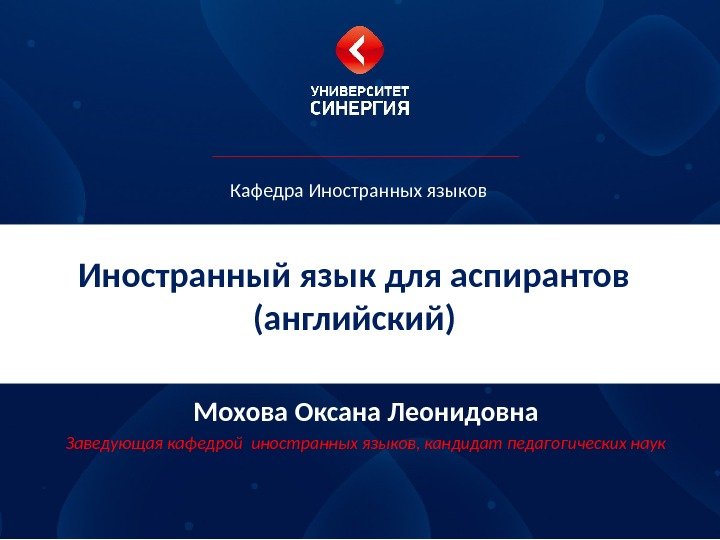 УНИВЕРСИТЕТ
СИНЕРГИЯ

Кафедра Иностранных языков

Иностранный язык для аспирантов
(английский)

Мохова Оксана Леонидовна

Заведующая кафедрой иностранных языков, кандидат педагогических наук